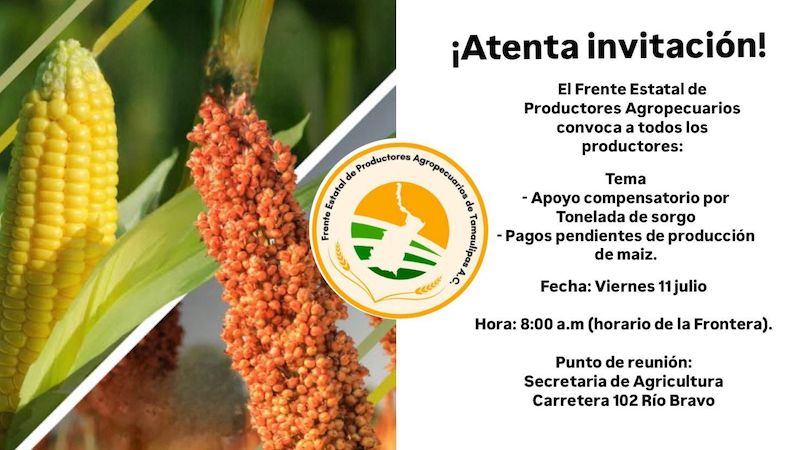 Frente Estatal de Productores Agropecuarios de Tamaulipas A.C.

¡Atenta invitación!

El Frente Estatal de Productores Agropecuarios convoca a todos los productores:

Tema
- Apoyo compensatorio por Tonelada de sorgo
- Pagos pendientes de producción de maiz.

Fecha: Viernes 11 julio

Hora: 8:00 a.m (horario de la Frontera).

Punto de reunión:
Secretaria de Agricultura
Carretera 102 Río Bravo